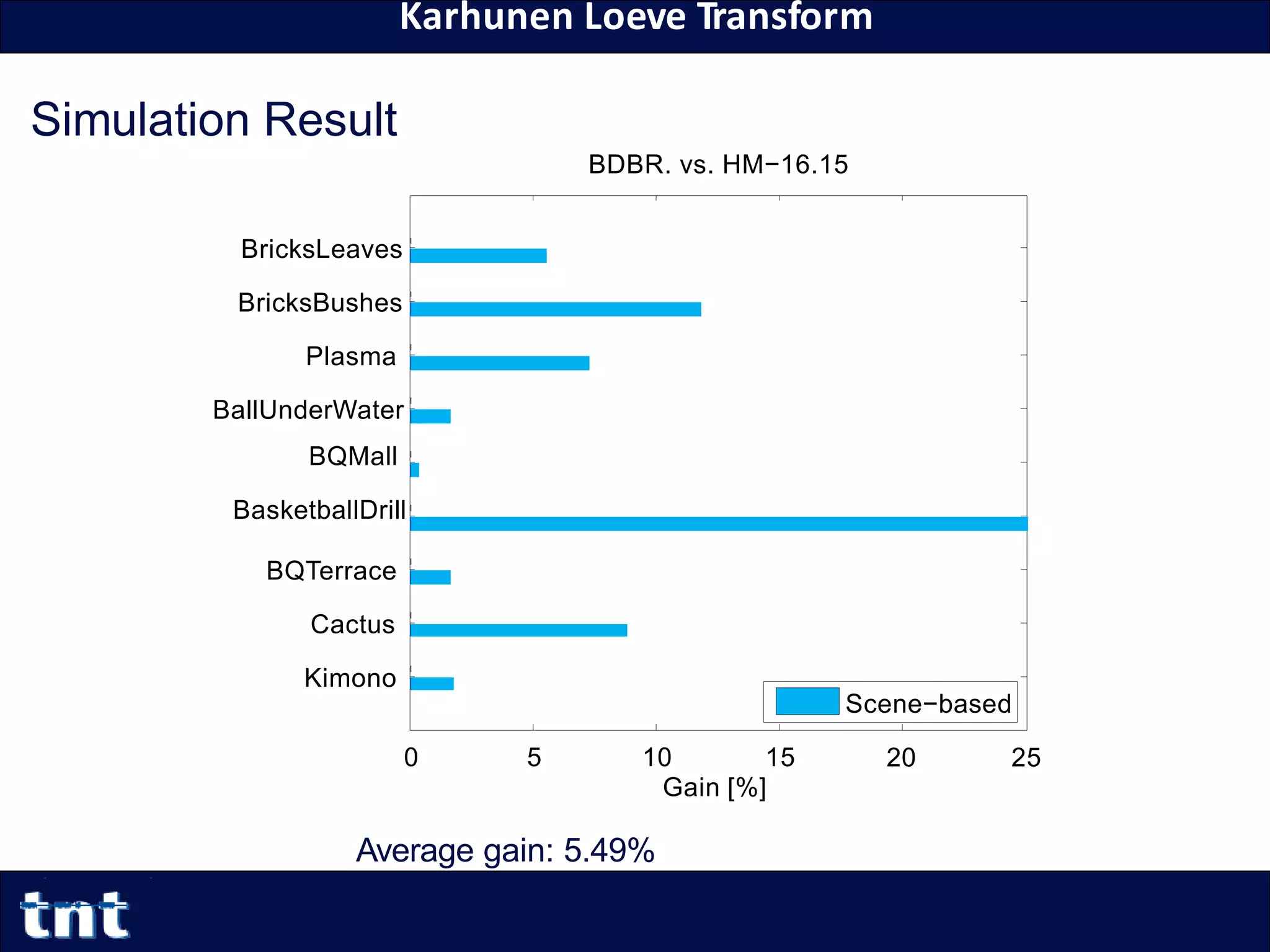 Karhunen Loeve Transform

Simulation Result

BDBR. vs. HM−16.15

BricksLeaves
BricksBushes
Plasma
BallUnderWater
BQMall
BasketballDrill
BQTerrace
Cactus
Kimono

Scene−based

0 5 10 15 20 25
Gain [%]

Average gain: 5.49%

tnt